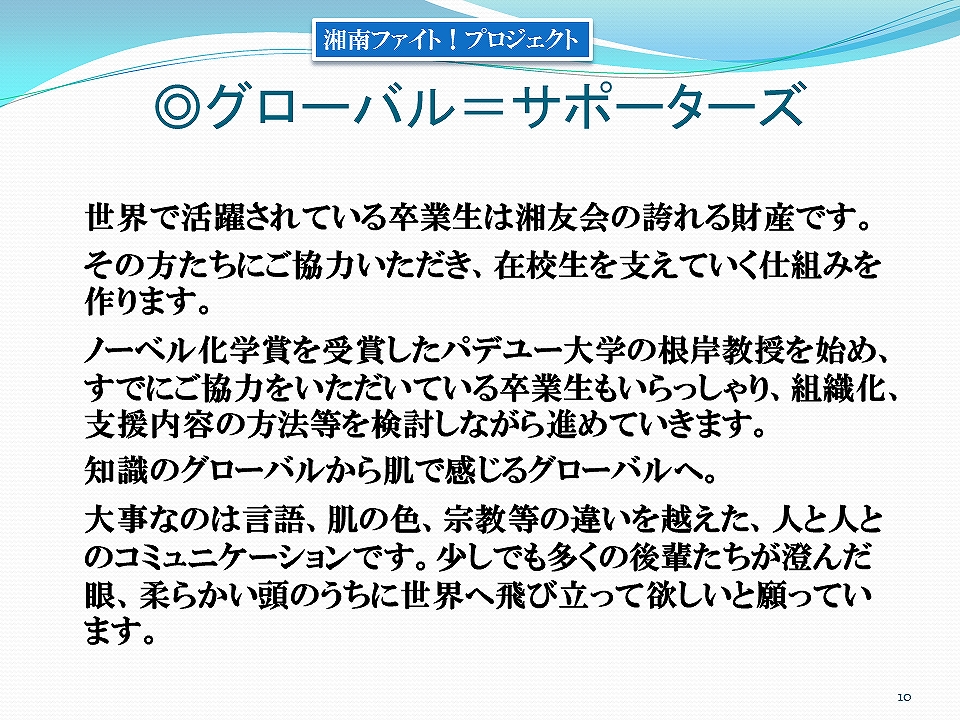 湘南ファイト！プロジェクト

◎グローバル＝サポーターズ

世界で活躍されている卒業生は湘友会の誇れる財産です。

その方たちにご協力いただき、在校生を支えていく仕組みを作ります。

ノーベル化学賞を受賞したパデユー大学の根岸教授を始め、すでにご協力をいただいている卒業生もいらっしゃり、組織化、支援内容の方法等を検討しながら進めていきます。

知識のグローバルから肌で感じるグローバルへ。

大事なのは言語、肌の色、宗教等の違いを越えた、人と人とのコミュニケーションです。少しでも多くの後輩たちが澄んだ眼、柔らかい頭のうちに世界へ飛び立って欲しいと願っています。

10